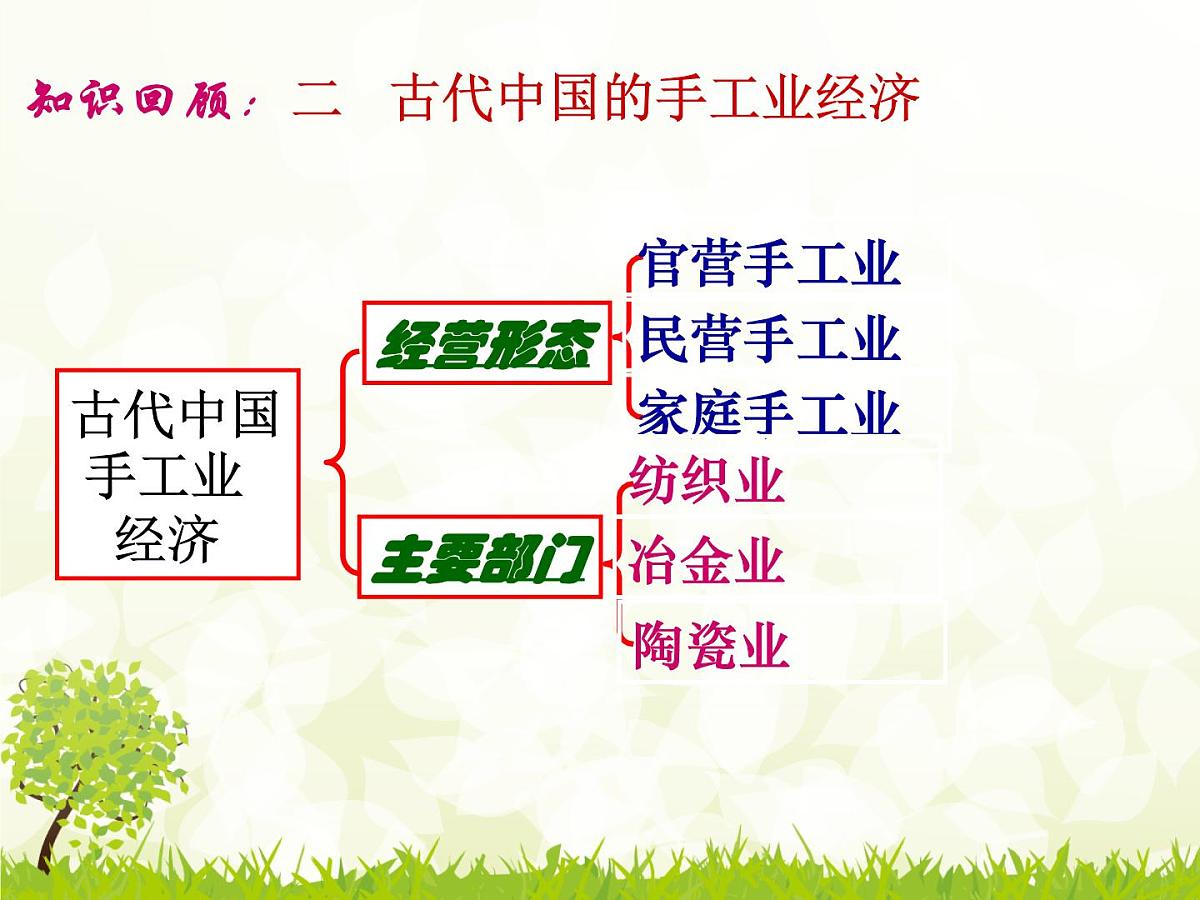 知识回顾：二　古代中国的手工业经济

古代中国手工业经济

经营形态

官营手工业

民营手工业

家庭手工业

主要部门

纺织业

冶金业

陶瓷业